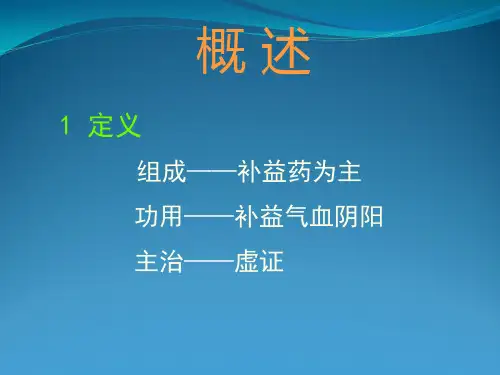 概 述

1 定义

组成——补益药为主

功用——补益气血阴阳

主治——虚证